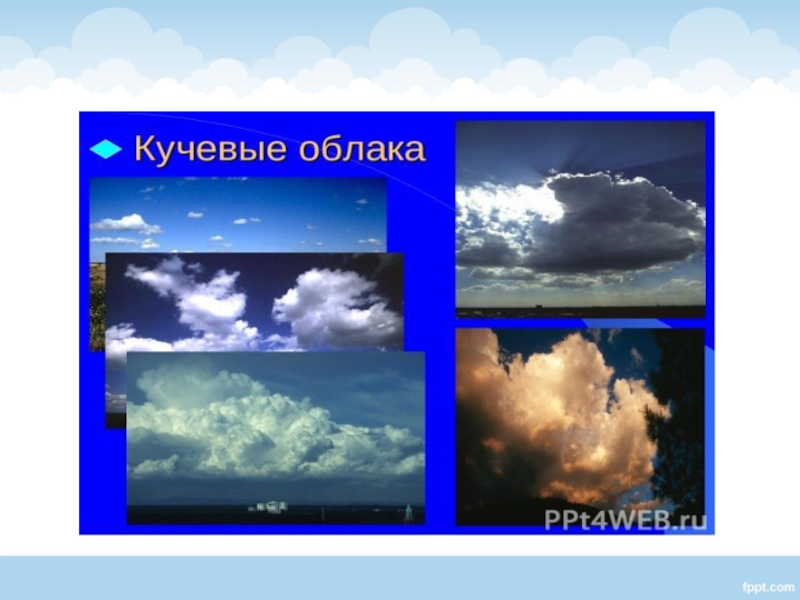 Кучевые облака

PPt4WEB.ru

fppt.com